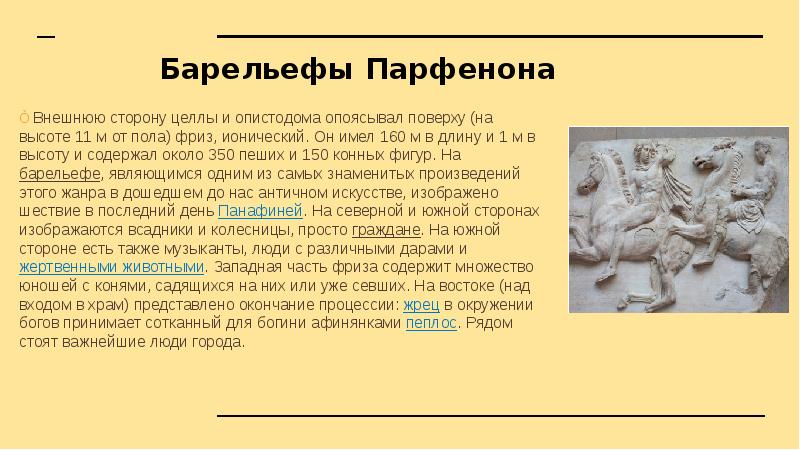 Барельефы Парфенона

Внешнюю сторону целлы и опистодома опоясывал поверху (на высоте 11 м от пола) фриз, ионический. Он имел 160 м в длину и 1 м в высоту и содержал около 350 пеших и 150 конных фигур. На барельефе, являющимся одним из самых знаменитых произведений этого жанра в дошедшем до нас античном искусстве, изображено шествие в последний день Панафиней. На северной и южной сторонах изображаются всадники и колесницы, просто граждане. На южной стороне есть также музыканты, люди с различными дарами и жертвенными животными. Западная часть фриза содержит множество юношей с конями, садящихся на них или уже севших. На востоке (над входом в храм) представлено окончание процессии: жрец в окружении богов принимает сотканный для богини афинянками пеплос. Рядом стоят важнейшие люди города.